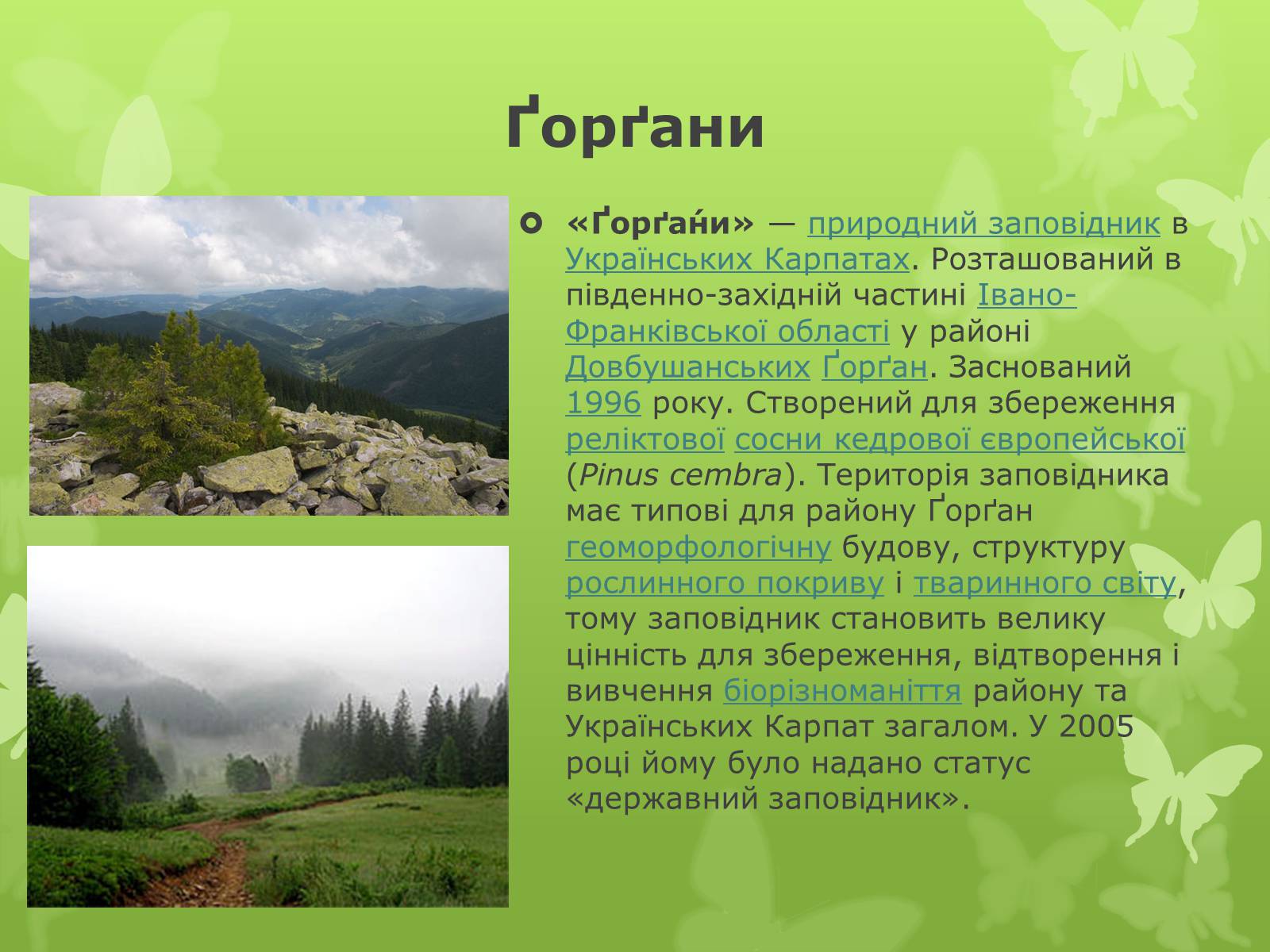 Ґорґани

«Ґорґа́ни» — природний заповідник в Українських Карпатах. Розташований в південно-західній частині Івано-Франківської області у районі Довбушанських Ґорґан. Заснований 1996 року. Створений для збереження реліктової сосни кедрової європейської (Pinus cembra). Територія заповідника має типові для району Ґорґан геоморфологічну будову, структуру рослинного покриву і тваринного світу, тому заповідник становить велику цінність для збереження, відтворення і вивчення біорізноманіття району та Українських Карпат загалом. У 2005 році йому було надано статус «державний заповідник».